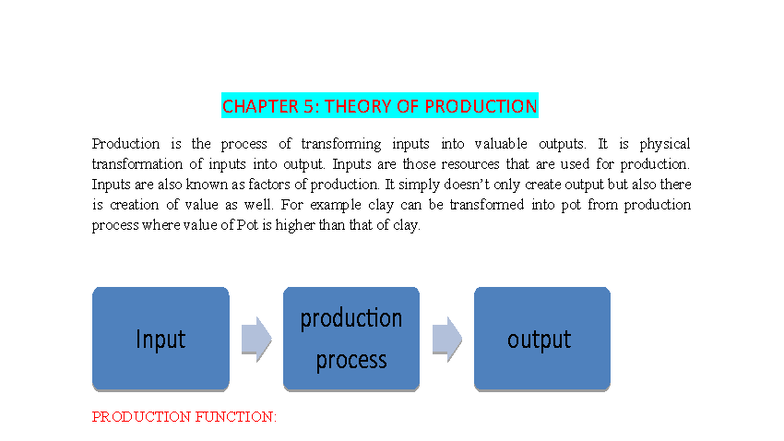 CHAPTER 5: THEORY OF PRODUCTION

Production is the process of transforming inputs into valuable outputs. It is physical transformation of inputs into output. Inputs are those resources that are used for production. Inputs are also known as factors of production. It simply doesn't only create output but also there is creation of value as well. For example clay can be transformed into pot from production process where value of Pot is higher than that of clay.

Input

production process

output

PRODUCTION FUNCTION: